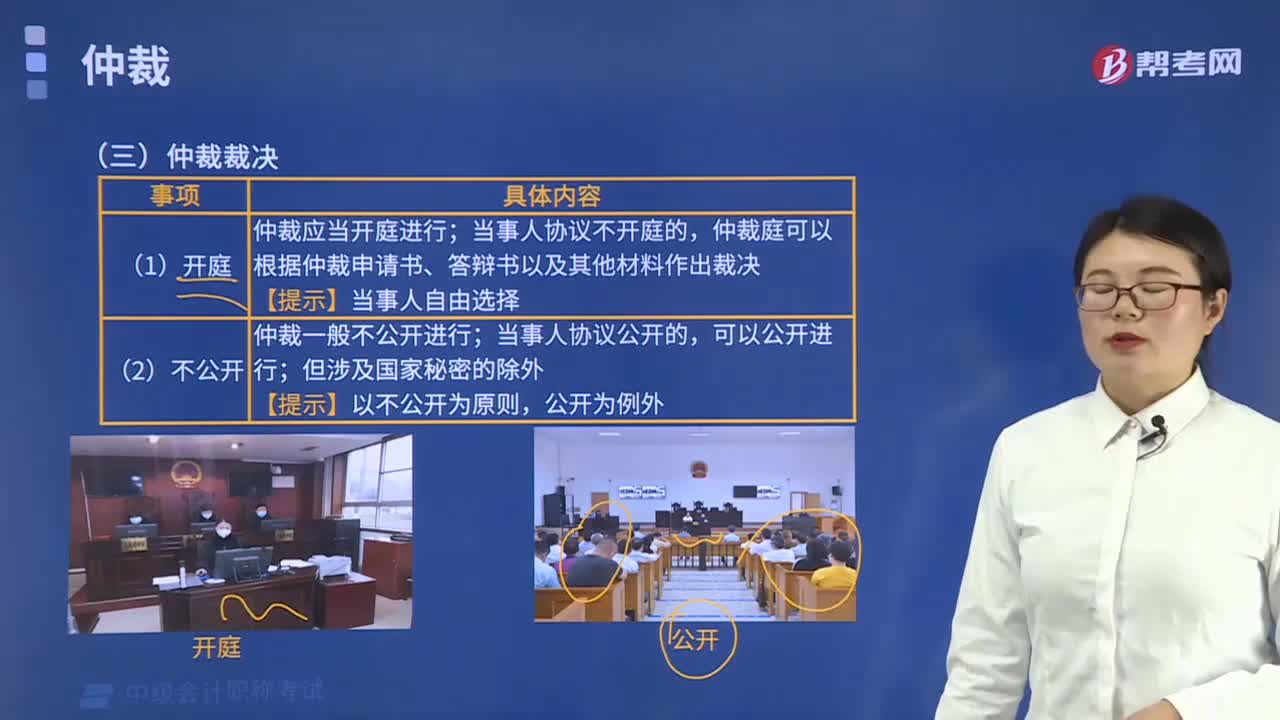 仲裁

帮考网

（三）仲裁裁决

| 事项 | 具体内容 |
|---|---|
| （1）开庭 | 仲裁应当开庭进行；当事人协议不开庭的，仲裁庭可以根据仲裁申请书、答辩书以及其他材料作出裁决 【提示】当事人自由选择 |
| （2）不公开 | 仲裁一般不公开进行；当事人协议公开的，可以公开进行；但涉及国家秘密的除外 【提示】以不公开为原则，公开为例外 |

开庭

公开

中级会计职称考试